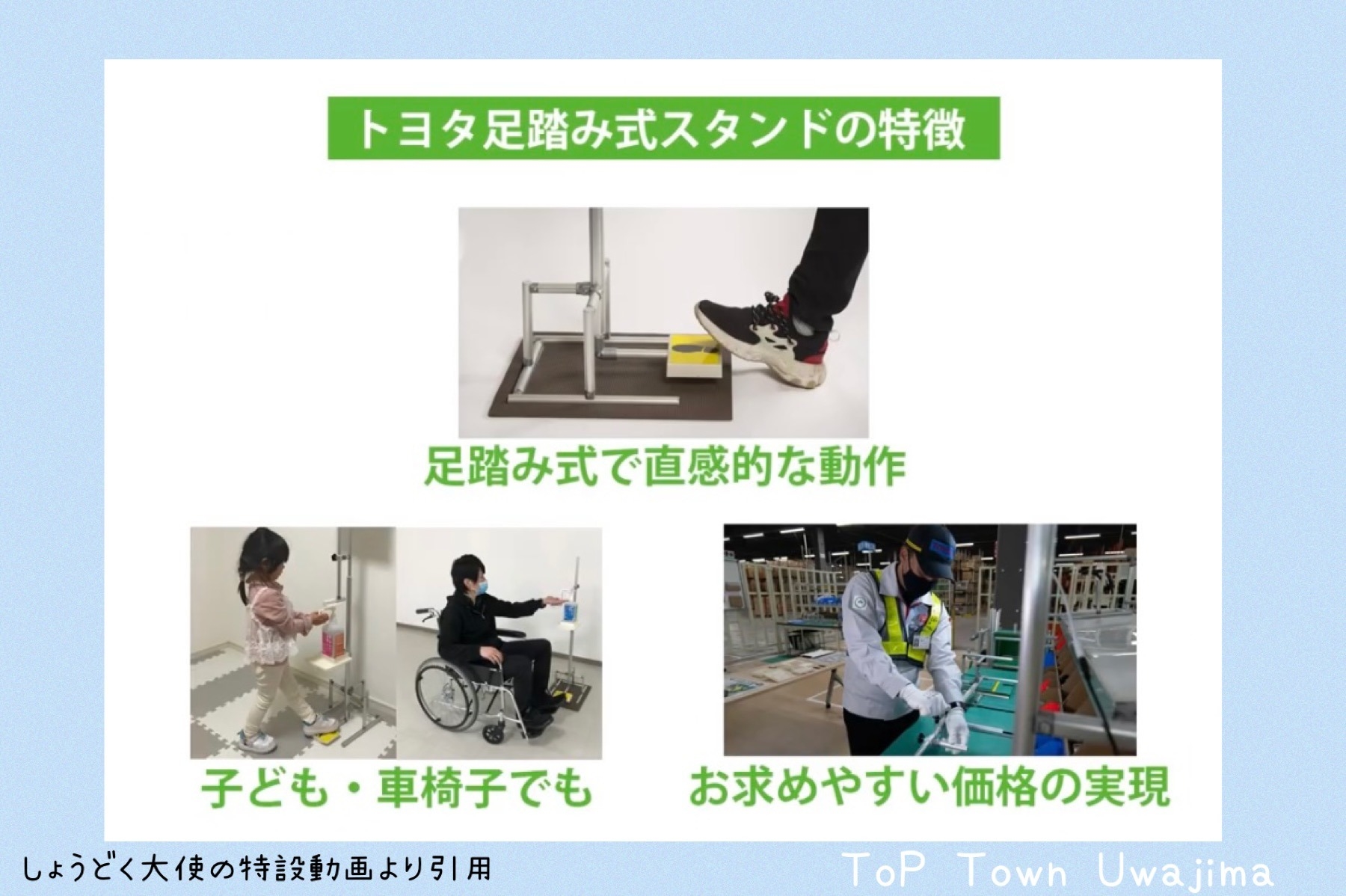 トヨタ足踏み式スタンドの特徴

足踏み式で直感的な動作

子ども・車椅子でも

お求めやすい価格の実現

しょうどく大使の特設動画より引用

ToP Town Uwajima